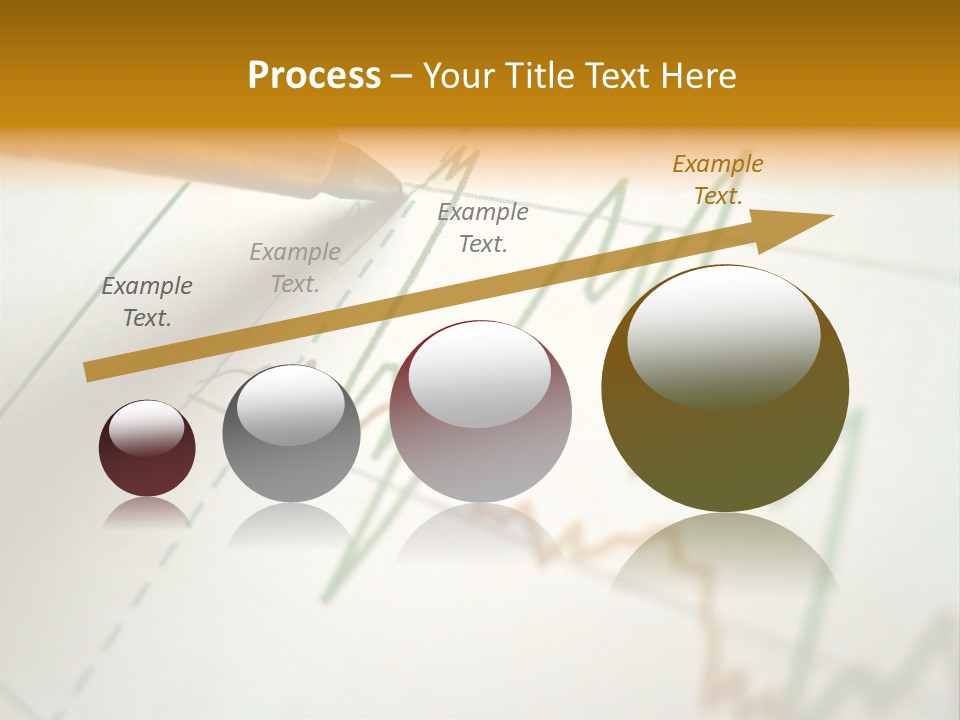 Process – Your Title Text Here

Example Text.

Example Text.

Example Text.

Example Text.